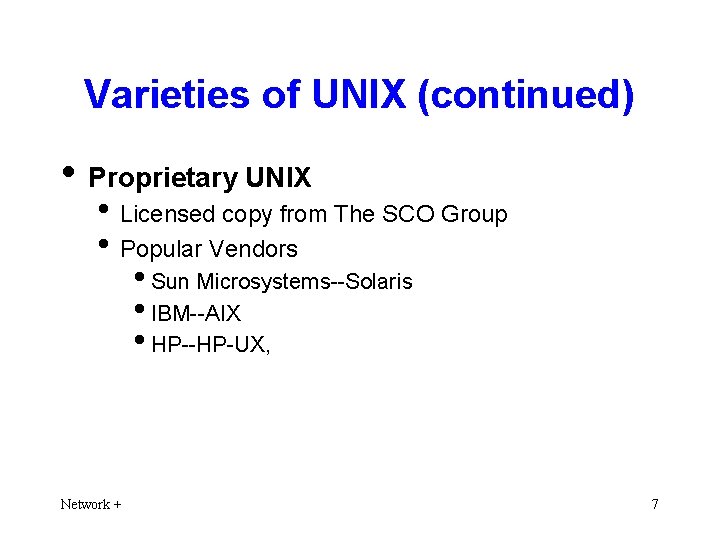 Varieties of UNIX (continued)

• Proprietary UNIX
  • Licensed copy from The SCO Group
  • Popular Vendors
    • Sun Microsystems--Solaris
    • IBM--AIX
    • HP--HP-UX,

Network +

7